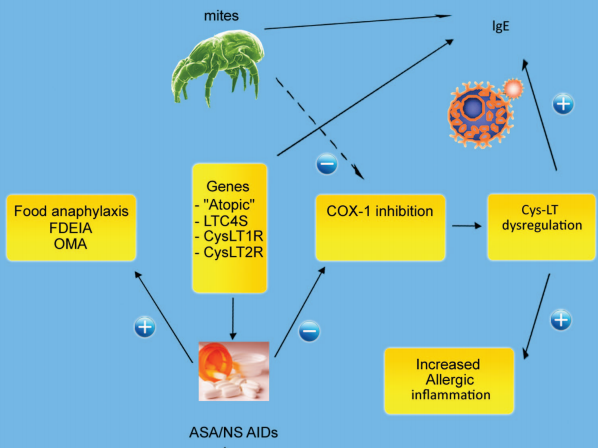 mites

IgE

Food anaphylaxis
FDEIA
OMA

Genes
- "Atopic"
- LTC4S
- CysLT1R
- CysLT2R

COX-1 inhibition

Cys-LT
dysregulation

Increased
Allergic
inflammation

ASA/NS AIDs